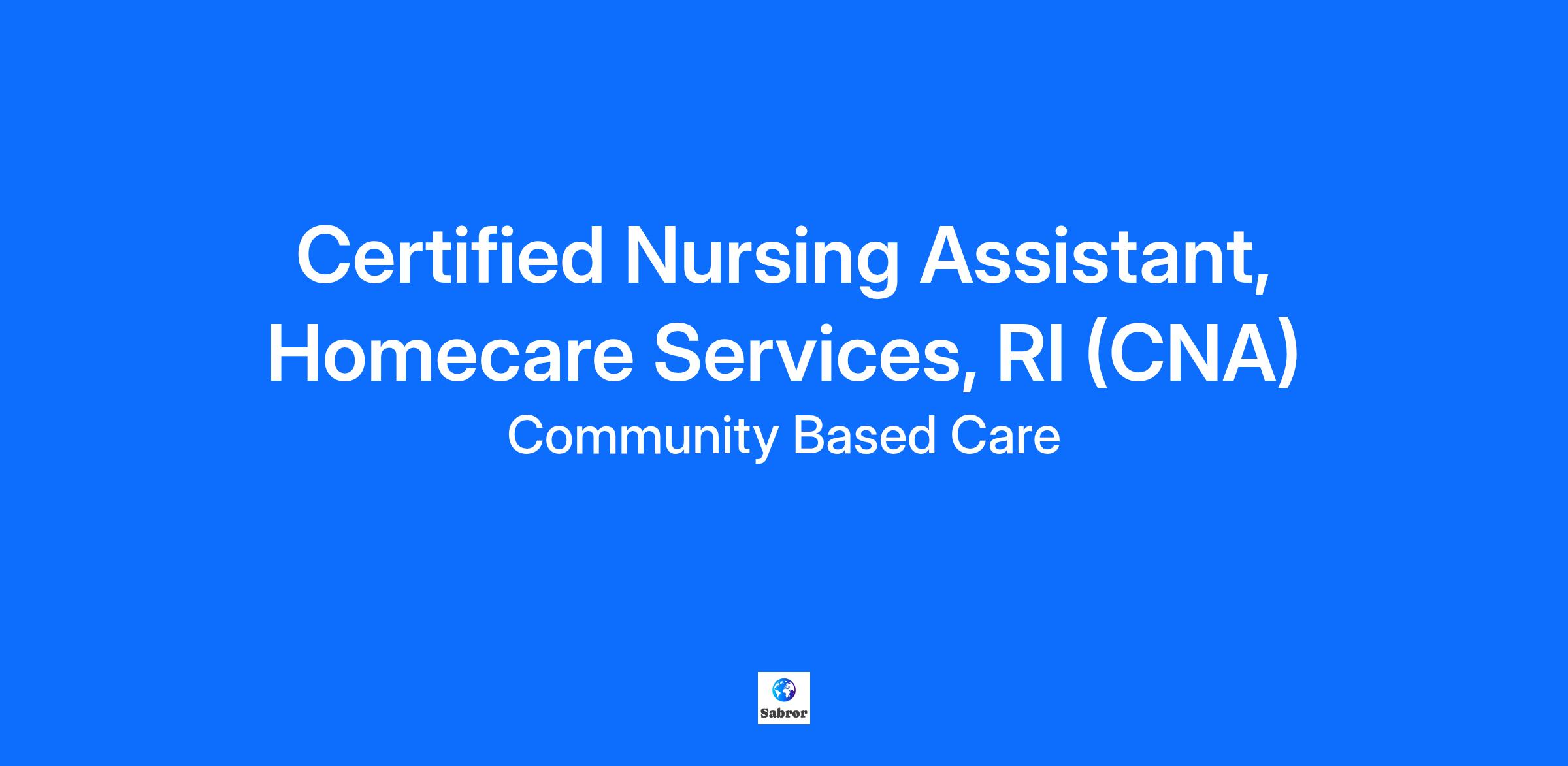 Certified Nursing Assistant, Homecare Services, RI (CNA)

Community Based Care

Sabror